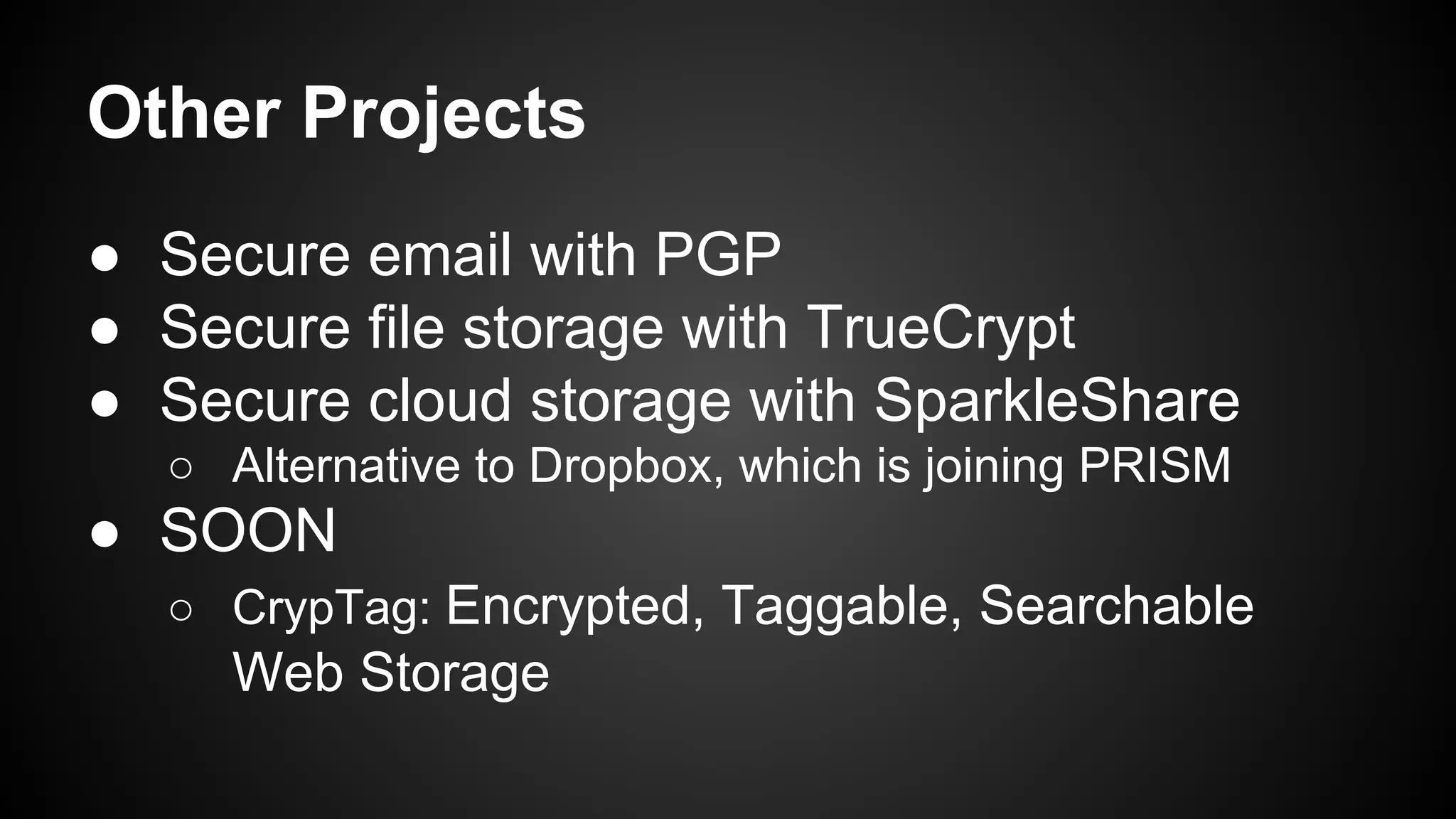 Other Projects

● Secure email with PGP
● Secure file storage with TrueCrypt
● Secure cloud storage with SparkleShare
○ Alternative to Dropbox, which is joining PRISM
● SOON
○ CrypTag: Encrypted, Taggable, Searchable Web Storage